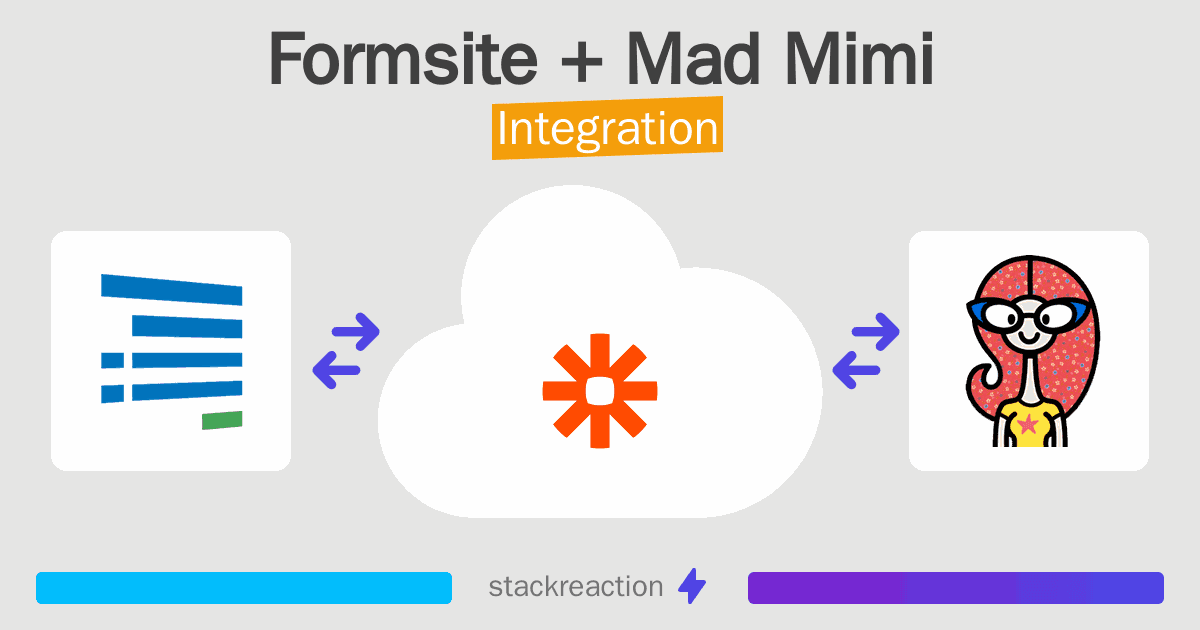 Formsite + Mad Mimi
Integration

stackreaction